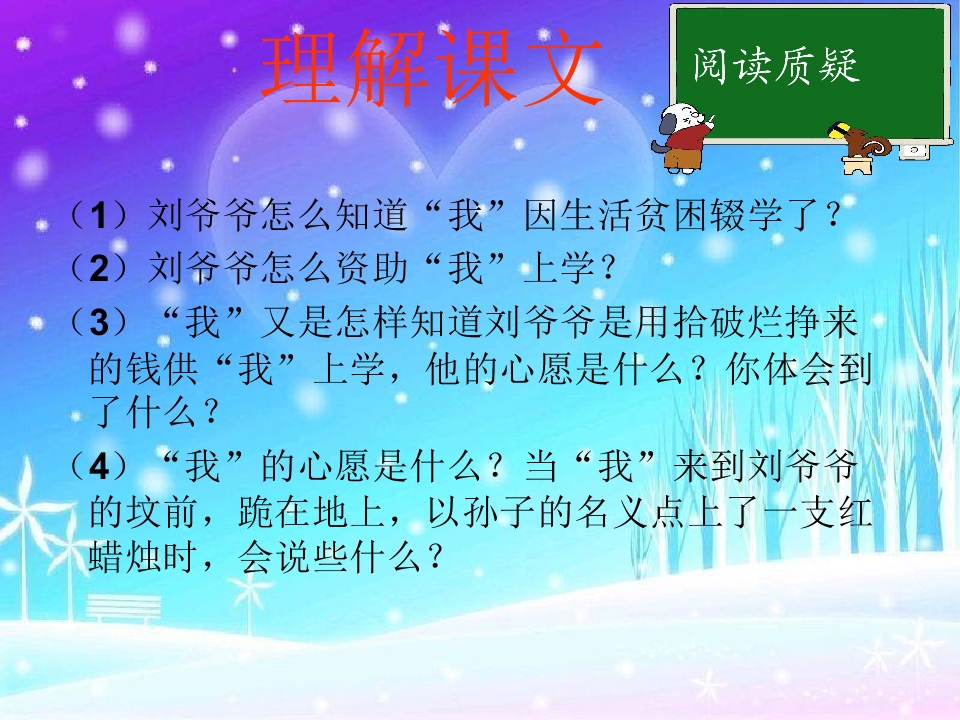 理解课文

阅读质疑

（1）刘爷爷怎么知道“我”因生活贫困辍学了？

（2）刘爷爷怎么资助“我”上学？

（3）“我”又是怎样知道刘爷爷是用拾破烂挣来的钱供“我”上学，他的心愿是什么？你体会到了什么？

（4）“我”的心愿是什么？当“我”来到刘爷爷的坟前，跪在地上，以孙子的名义点上了一支红蜡烛时，会说些什么？